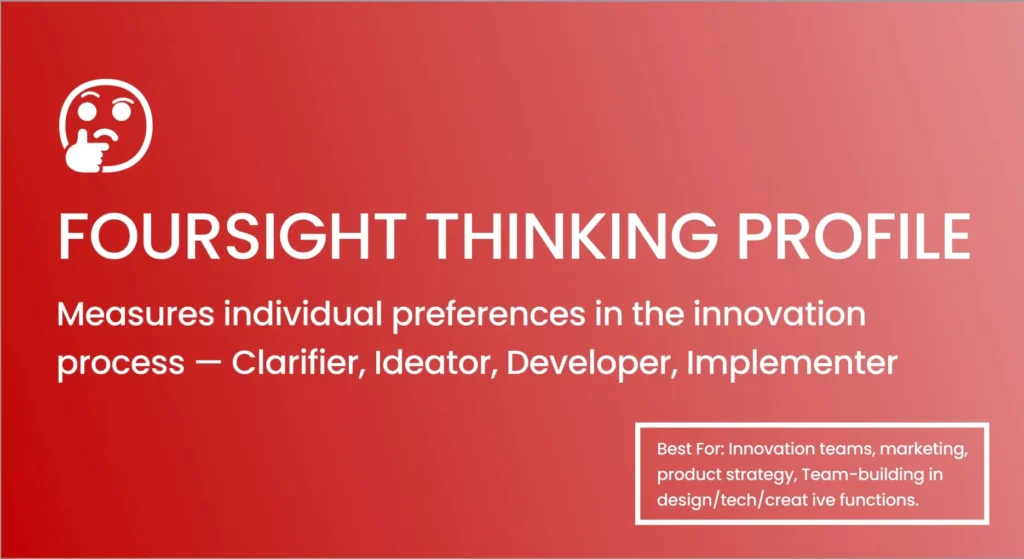 FOURSIGHT THINKING PROFILE

Measures individual preferences in the innovation process — Clarifier, Ideator, Developer, Implementer

Best For: Innovation teams, marketing, product strategy, Team-building in design/tech/creat ive functions.